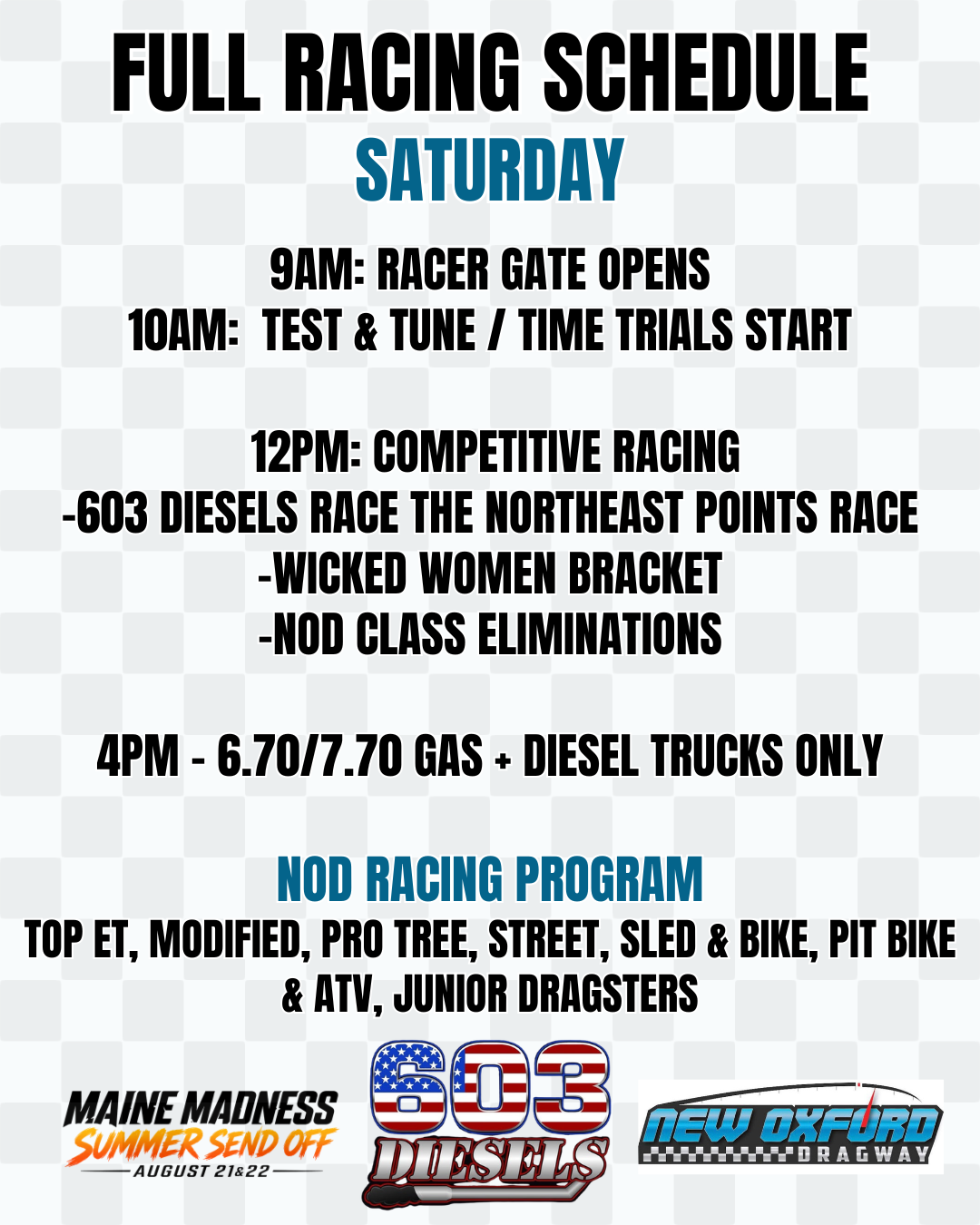 FULL RACING SCHEDULE
SATURDAY

9AM: RACER GATE OPENS
10AM: TEST & TUNE / TIME TRIALS START

12PM: COMPETITIVE RACING
-603 DIESELS RACE THE NORTHEAST POINTS RACE
-WICKED WOMEN BRACKET
-NOD CLASS ELIMINATIONS

4PM - 6.70/7.70 GAS + DIESEL TRUCKS ONLY

NOD RACING PROGRAM
TOP ET, MODIFIED, PRO TREE, STREET, SLED & BIKE, PIT BIKE & ATV, JUNIOR DRAGSTERS

MAINE MADNESS
SUMMER SEND OFF
AUGUST 21&22

603
DIESELS

NEW OXFORD
DRAGWAY